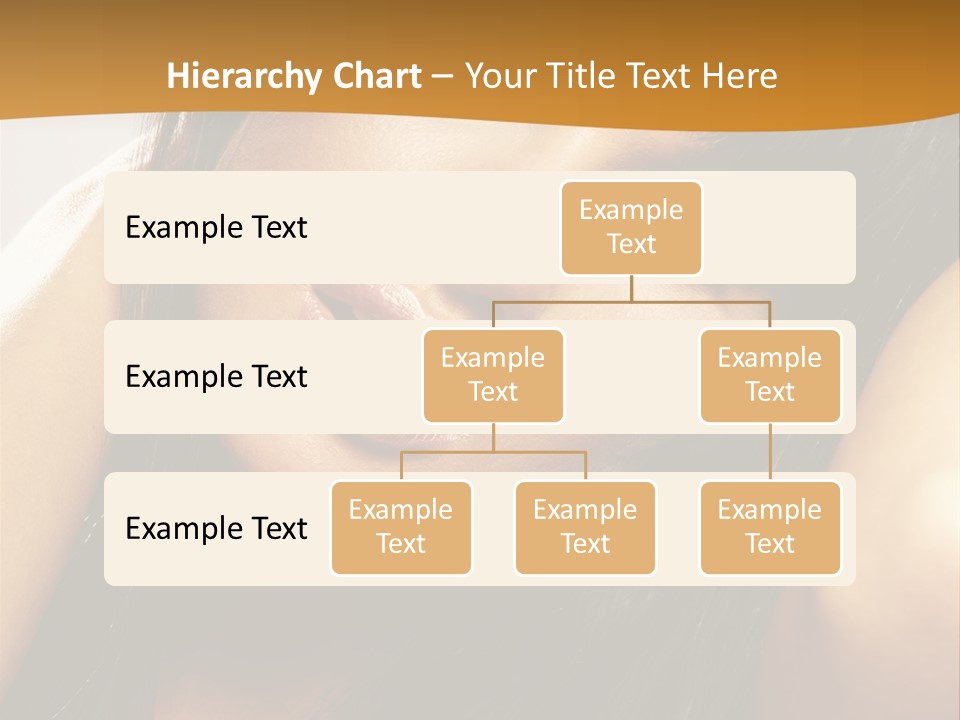 Hierarchy Chart – Your Title Text Here

Example Text

Example Text

Example Text

Example Text

Example Text

Example Text

Example Text

Example Text

Example Text